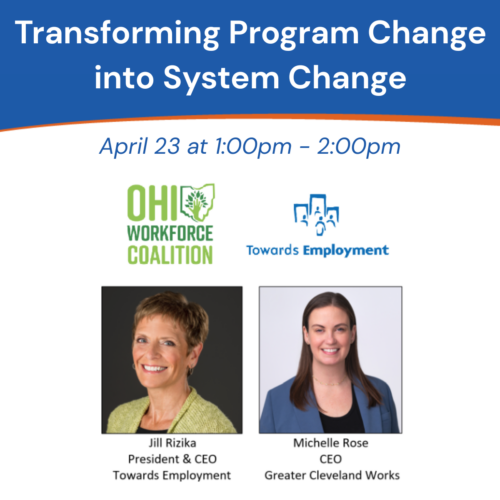 Transforming Program Change into System Change

April 23 at 1:00pm - 2:00pm

OHIO WORKFORCE COALITION

Towards Employment

Jill Rizika
President & CEO
Towards Employment

Michelle Rose
CEO
Greater Cleveland Works